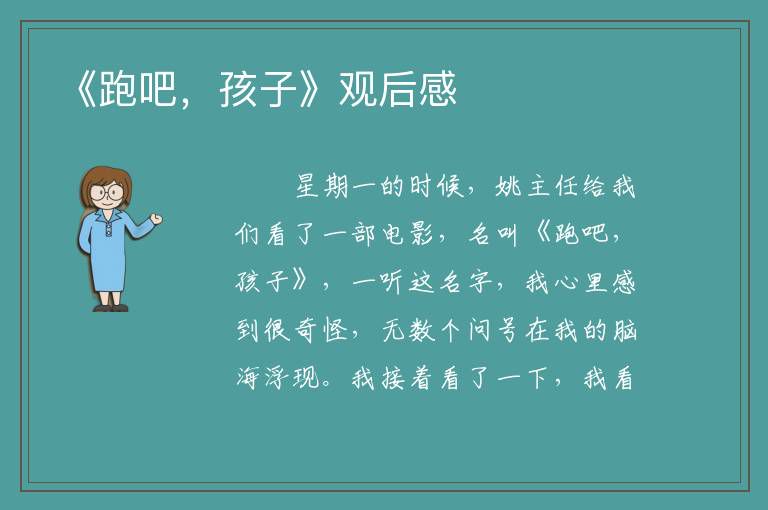 《跑吧，孩子》观后感

星期一的时候，姚主任给我们看了一部电影，名叫《跑吧，孩子》，一听这名字，我心里感到很奇怪，无数个问号在我的脑海浮现。我接着看了一下，我看